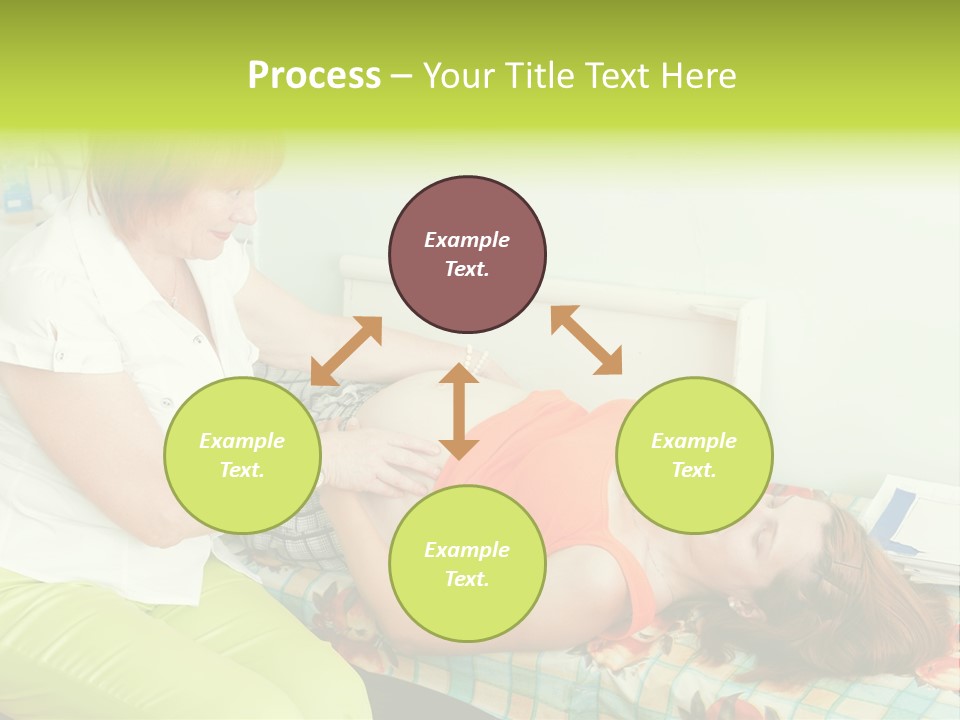 Process – Your Title Text Here

Example Text.

Example Text.

Example Text.

Example Text.